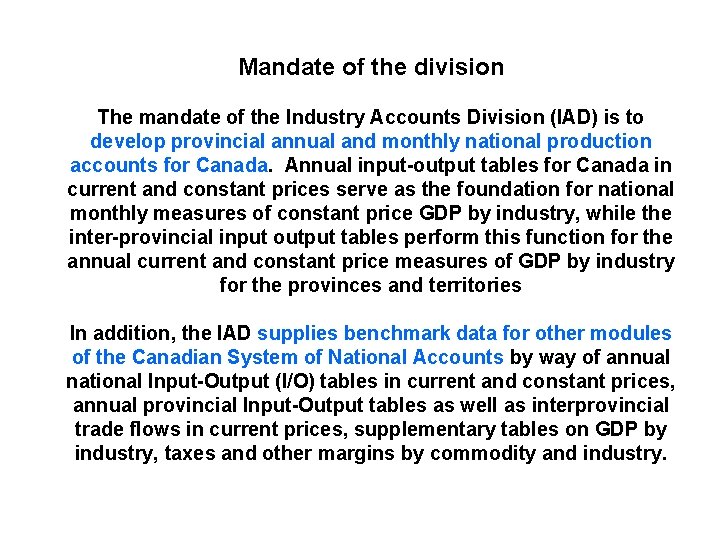 Mandate of the division

The mandate of the Industry Accounts Division (IAD) is to develop provincial annual and monthly national production accounts for Canada. Annual input-output tables for Canada in current and constant prices serve as the foundation for national monthly measures of constant price GDP by industry, while the inter-provincial input output tables perform this function for the annual current and constant price measures of GDP by industry for the provinces and territories

In addition, the IAD supplies benchmark data for other modules of the Canadian System of National Accounts by way of annual national Input-Output (I/O) tables in current and constant prices, annual provincial Input-Output tables as well as interprovincial trade flows in current prices, supplementary tables on GDP by industry, taxes and other margins by commodity and industry.